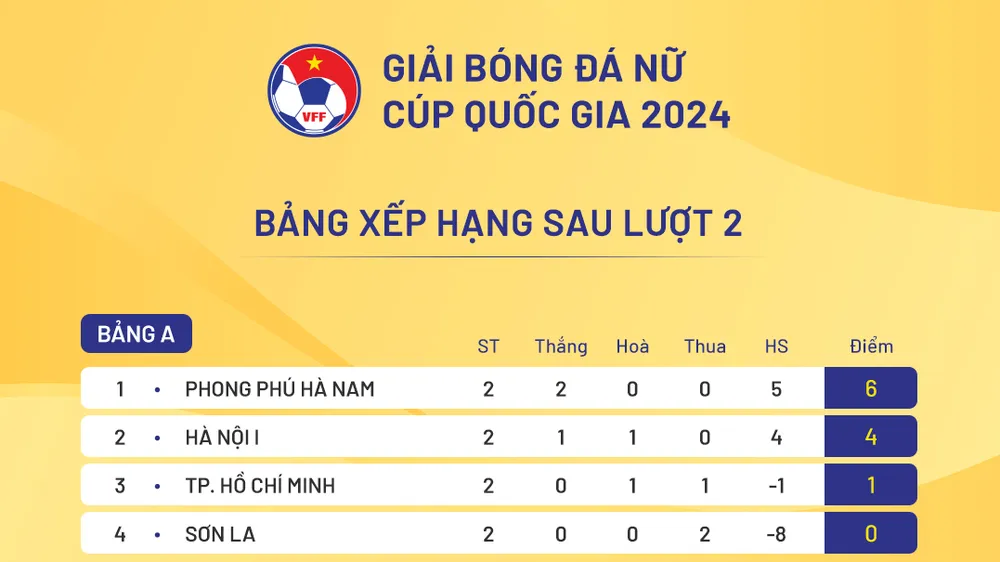 VFF

GIẢI BÓNG ĐÁ NỮ
CÚP QUỐC GIA 2024

BẢNG XẾP HẠNG SAU LƯỢT 2

BẢNG A

| | | ST | Thắng | Hoà | Thua | HS | Điểm |
|---|---|---|---|---|---|---|---|
| 1 | PHONG PHÚ HÀ NAM | 2 | 2 | 0 | 0 | 5 | 6 |
| 2 | HÀ NỘI I | 2 | 1 | 1 | 0 | 4 | 4 |
| 3 | TP. HỒ CHÍ MINH | 2 | 0 | 1 | 1 | -1 | 1 |
| 4 | SƠN LA | 2 | 0 | 0 | 2 | -8 | 0 |